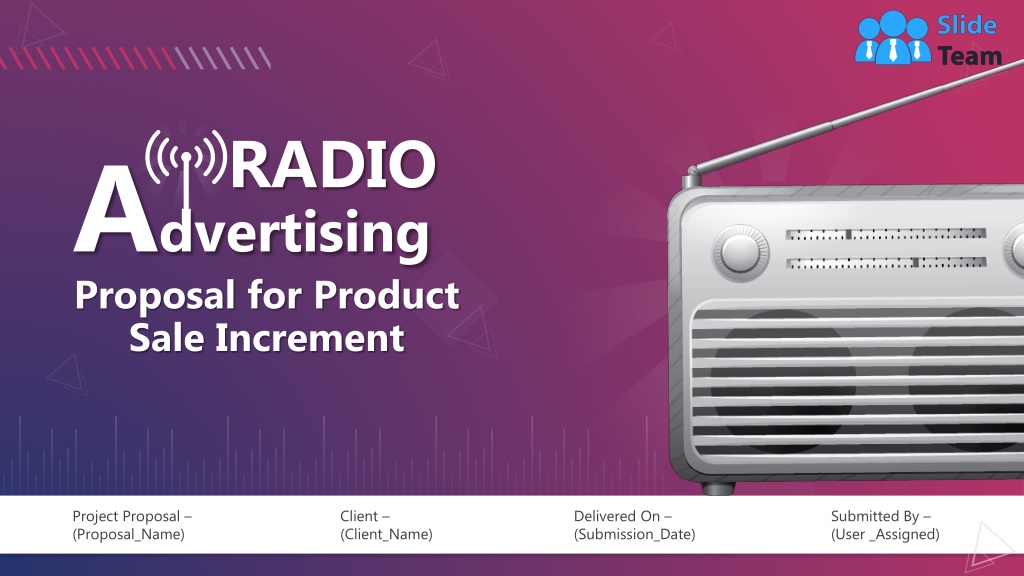 Slide Team

RADIO
Advertising

Proposal for Product Sale Increment

Project Proposal – (Proposal_Name)

Client – (Client_Name)

Delivered On – (Submission_Date)

Submitted By – (User _Assigned)